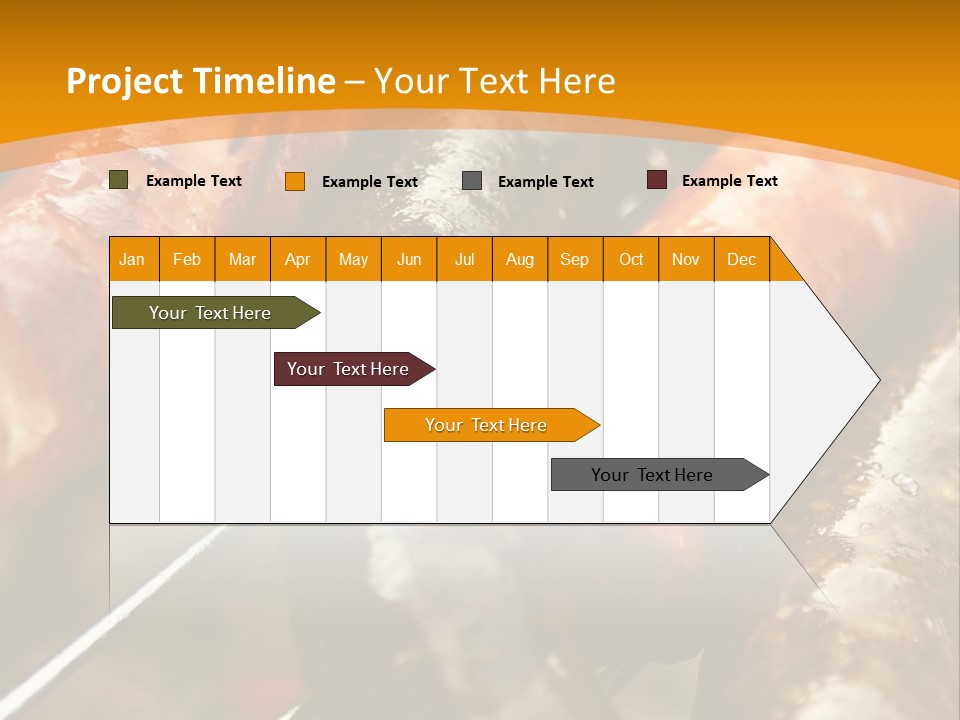 Project Timeline – Your Text Here

Example Text
Example Text
Example Text
Example Text

| Jan | Feb | Mar | Apr | May | Jun | Jul | Aug | Sep | Oct | Nov | Dec |
|---|---|---|---|---|---|---|---|---|---|---|---|

Your Text Here

Your Text Here

Your Text Here

Your Text Here